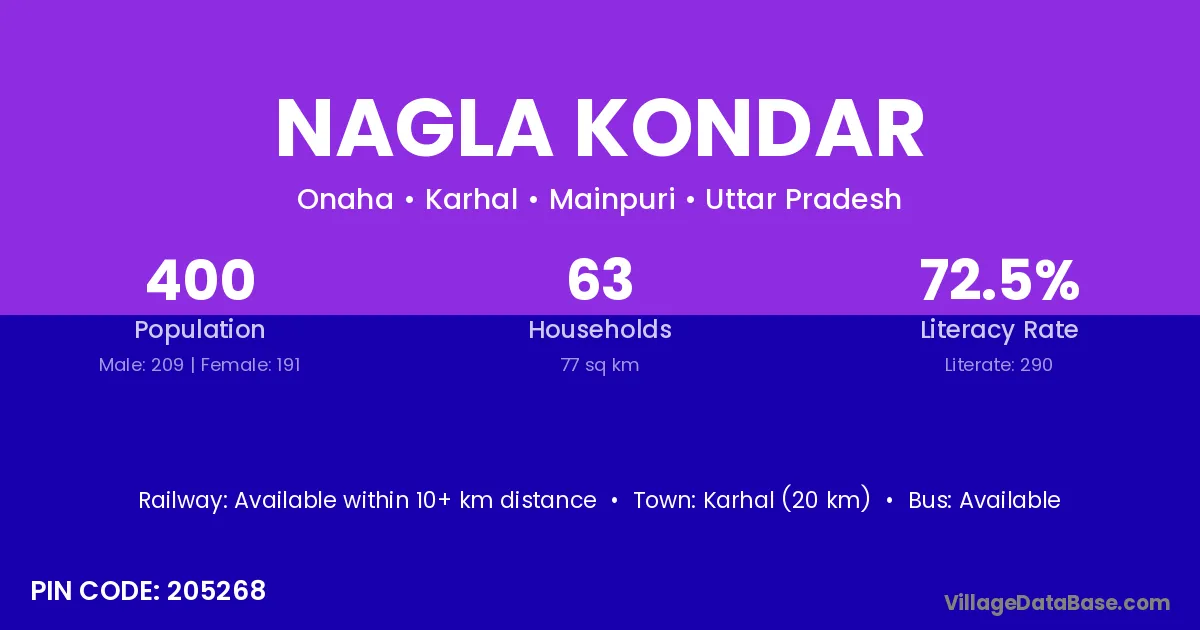 NAGLA KONDAR

Onaha • Karhal • Mainpuri • Uttar Pradesh

400
Population
Male: 209 | Female: 191

63
Households
77 sq km

72.5%
Literacy Rate
Literate: 290

Railway: Available within 10+ km distance • Town: Karhal (20 km) • Bus: Available

PIN CODE: 205268

VillageDataBase.com